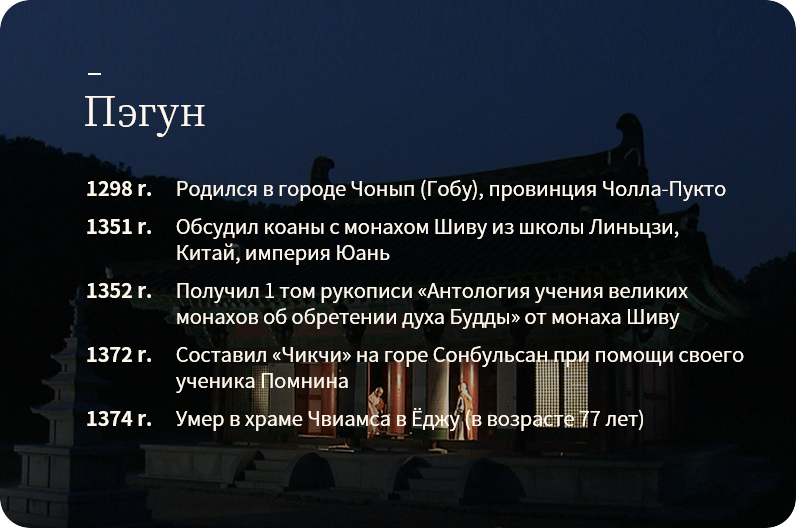 –
Пэгун

1298 г. Родился в городе Чонып (Гобу), провинция Чолла-Пукто

1351 г. Обсудил коаны с монахом Шиву из школы Линьцзи, Китай, империя Юань

1352 г. Получил 1 том рукописи «Антология учения великих монахов об обретении духа Будды» от монаха Шиву

1372 г. Составил «Чикчи» на горе Сонбульсан при помощи своего ученика Помнина

1374 г. Умер в храме Чвиамса в Ёджу (в возрасте 77 лет)